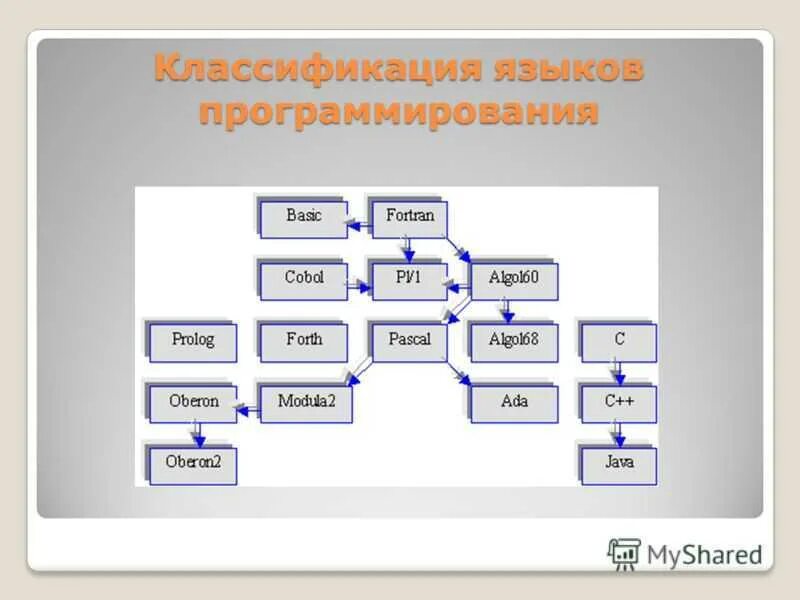 Классификация языков программирования

Basic
Fortran
Cobol
Pl/1
Algol60
Prolog
Forth
Pascal
Algol68
C
Oberon
Modula2
Ada
C++
Oberon2
Java

MyShared